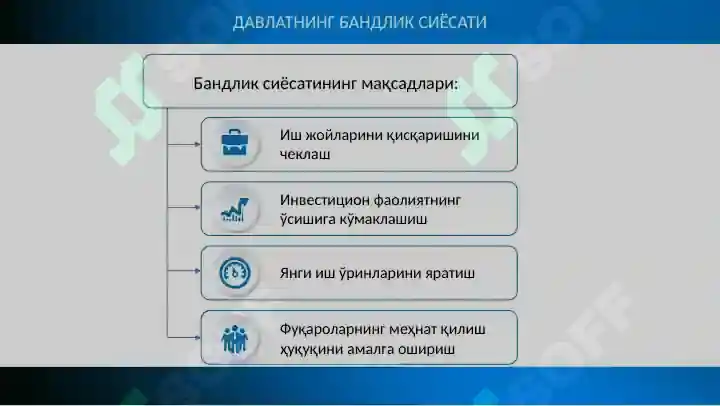 ДАВЛАТНИНГ БАНДЛИК СИЁСАТИ

Бандлик сиёсатининг мақсадлари:

Иш жойларини қисқаришини чеклаш

Инвестицион фаолиятнинг ўсишига кўмаклашиш

Янги иш ўринларини яратиш

Фуқароларнинг меҳнат қилиш ҳуқуқини амалга ошириш